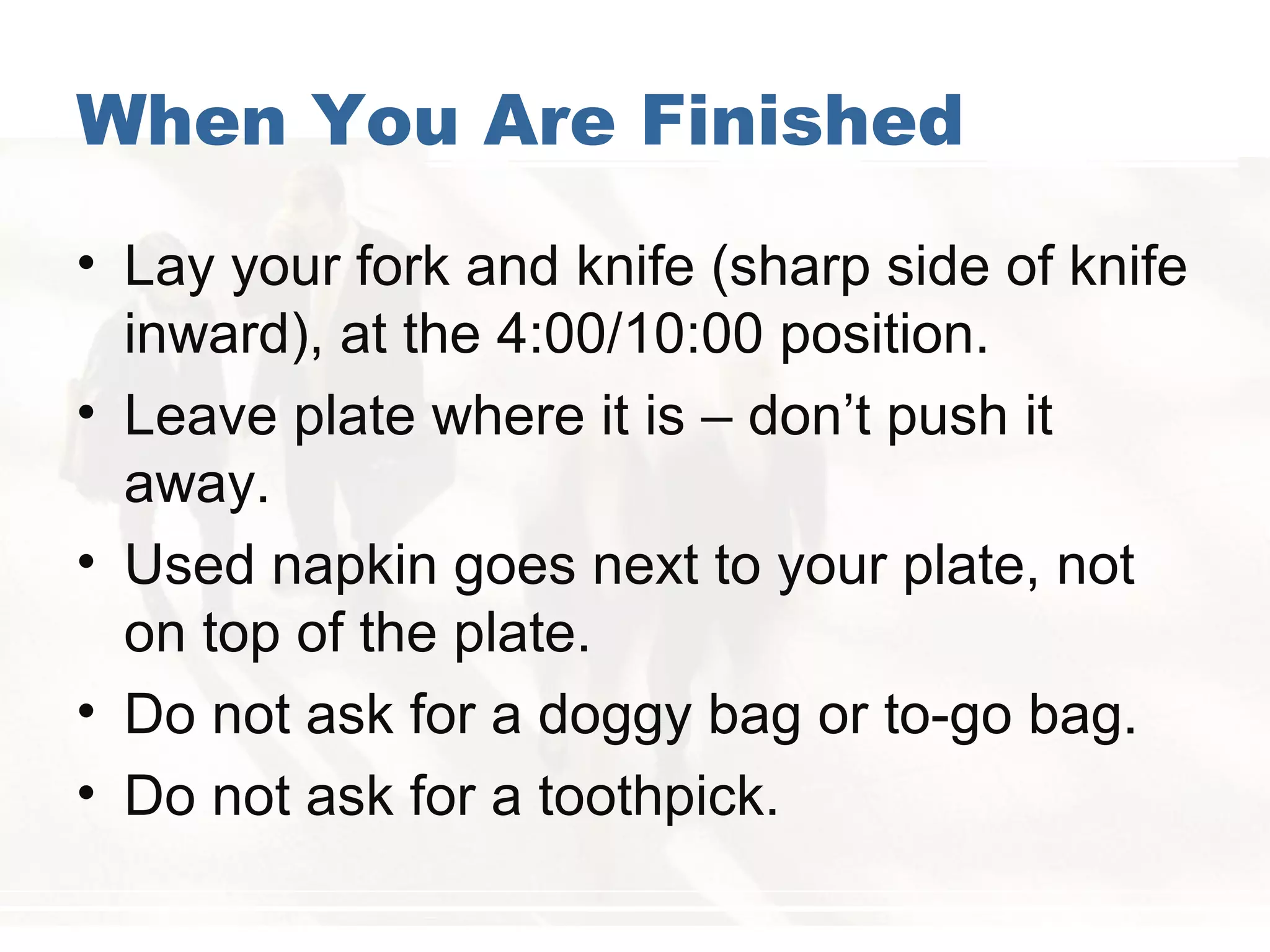 When You Are Finished

• Lay your fork and knife (sharp side of knife inward), at the 4:00/10:00 position.
• Leave plate where it is – don’t push it away.
• Used napkin goes next to your plate, not on top of the plate.
• Do not ask for a doggy bag or to-go bag.
• Do not ask for a toothpick.